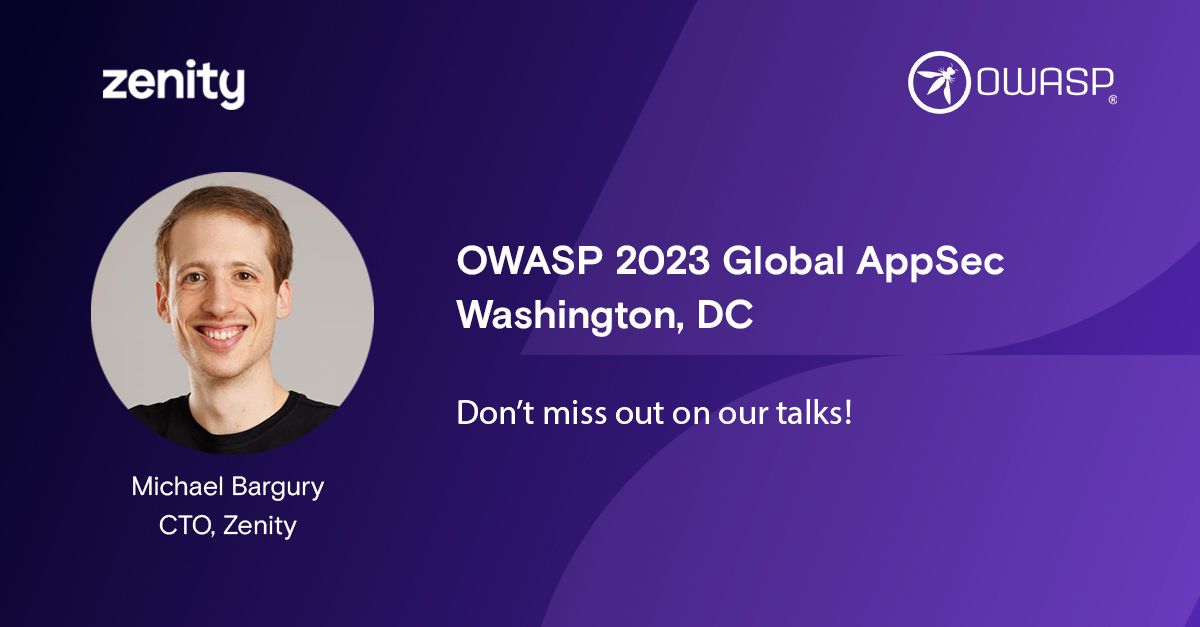 zenity

OWASP®

OWASP 2023 Global AppSec
Washington, DC

Don't miss out on our talks!

Michael Bargury
CTO, Zenity